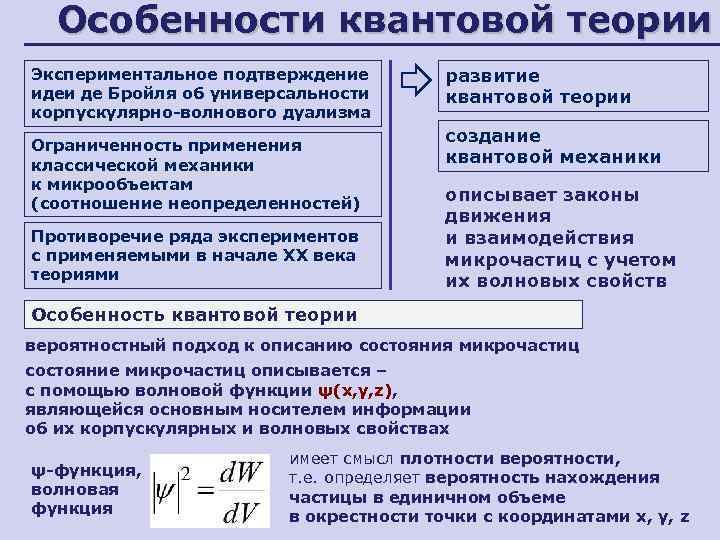 Особенности квантовой теории

Экспериментальное подтверждение идеи де Бройля об универсальности корпускулярно-волнового дуализма

Ограниченность применения классической механики к микрообъектам (соотношение неопределенностей)

Противоречие ряда экспериментов с применяемыми в начале XX века теориями

развитие квантовой теории

создание квантовой механики

описывает законы движения и взаимодействия микрочастиц с учетом их волновых свойств

Особенность квантовой теории

вероятностный подход к описанию состояния микрочастиц

состояние микрочастиц описывается – с помощью волновой функции ψ(x,y,z), являющейся основным носителем информации об их корпускулярных и волновых свойствах

ψ-функция, волновая функция

$|\psi|^2 = \frac{dW}{dV}$

имеет смысл плотности вероятности, т.е. определяет вероятность нахождения частицы в единичном объеме в окрестности точки с координатами x, y, z